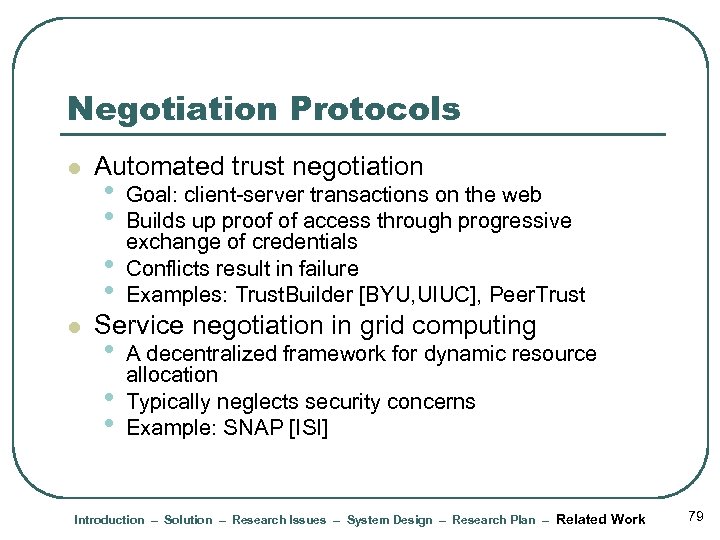 Negotiation Protocols

- Automated trust negotiation
  - Goal: client-server transactions on the web
  - Builds up proof of access through progressive exchange of credentials
  - Conflicts result in failure
  - Examples: TrustBuilder [BYU,UIUC], PeerTrust
- Service negotiation in grid computing
  - A decentralized framework for dynamic resource allocation
  - Typically neglects security concerns
  - Example: SNAP [ISI]

Introduction – Solution – Research Issues – System Design – Research Plan – Related Work

79